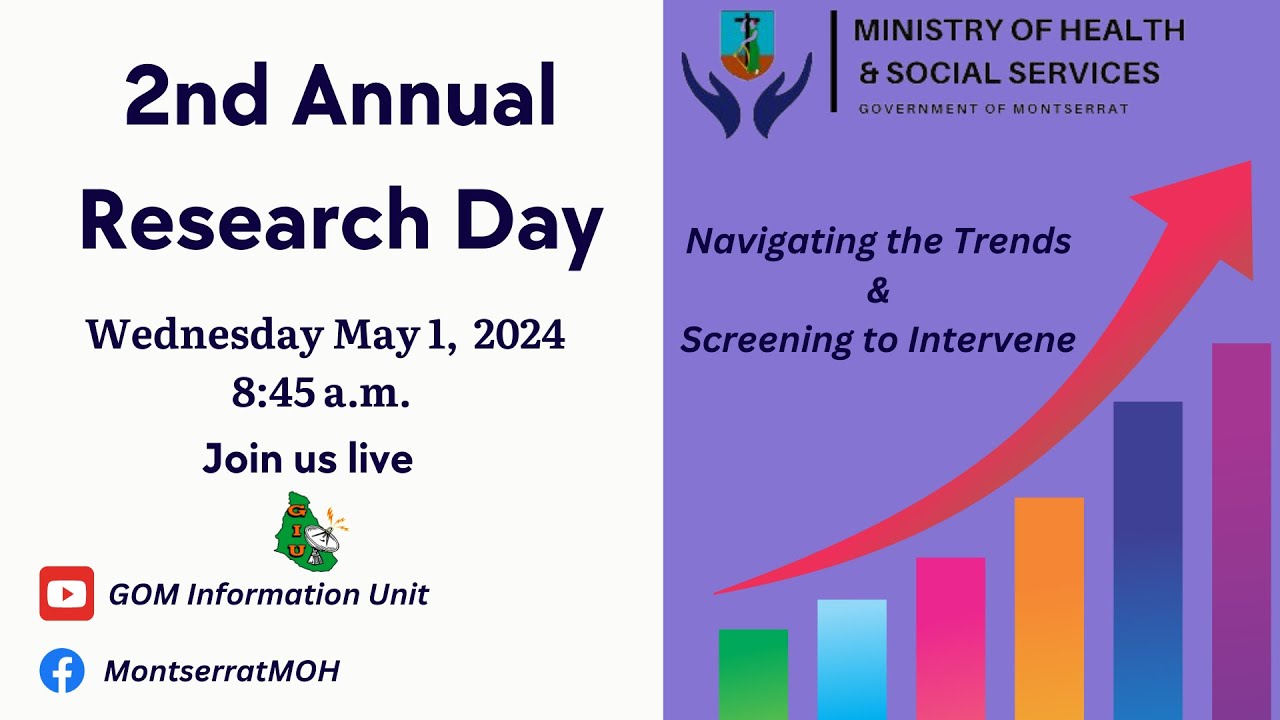 2nd Annual Research Day

Wednesday May 1, 2024
8:45 a.m.

Join us live

GIU

GOM Information Unit

MontserratMOH

MINISTRY OF HEALTH & SOCIAL SERVICES
GOVERNMENT OF MONTSERRAT

Navigating the Trends
&
Screening to Intervene